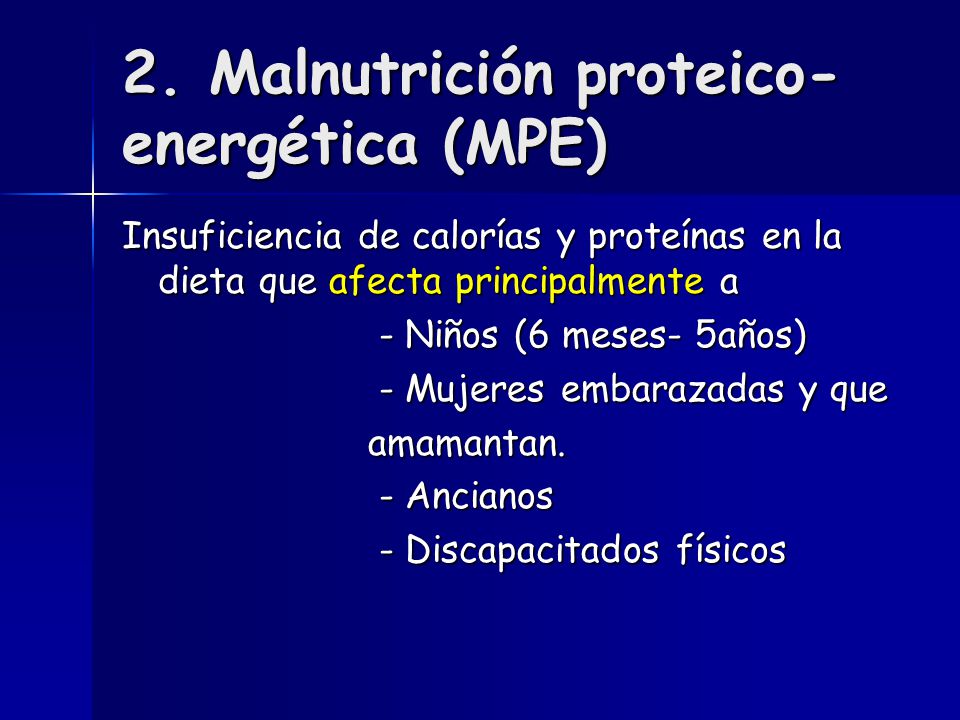 2. Malnutrición proteico-energética (MPE)

Insuficiencia de calorías y proteínas en la dieta que afecta principalmente a

- Niños (6 meses- 5años)

- Mujeres embarazadas y que amamantan.

- Ancianos

- Discapacitados físicos